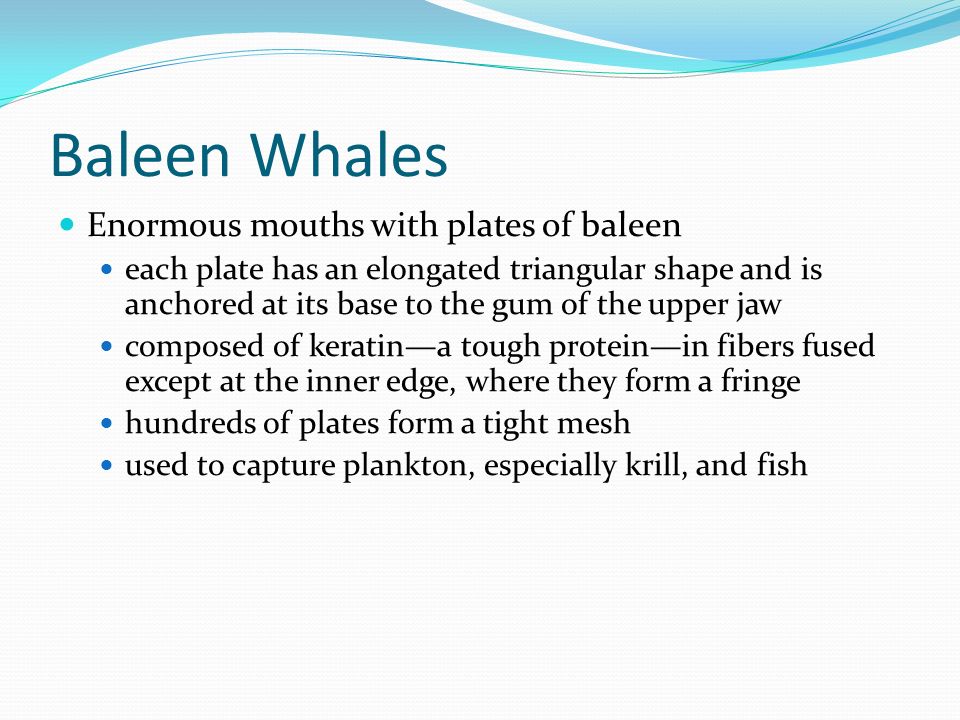 Baleen Whales

- Enormous mouths with plates of baleen
  - each plate has an elongated triangular shape and is anchored at its base to the gum of the upper jaw
  - composed of keratin—a tough protein—in fibers fused except at the inner edge, where they form a fringe
  - hundreds of plates form a tight mesh
  - used to capture plankton, especially krill, and fish